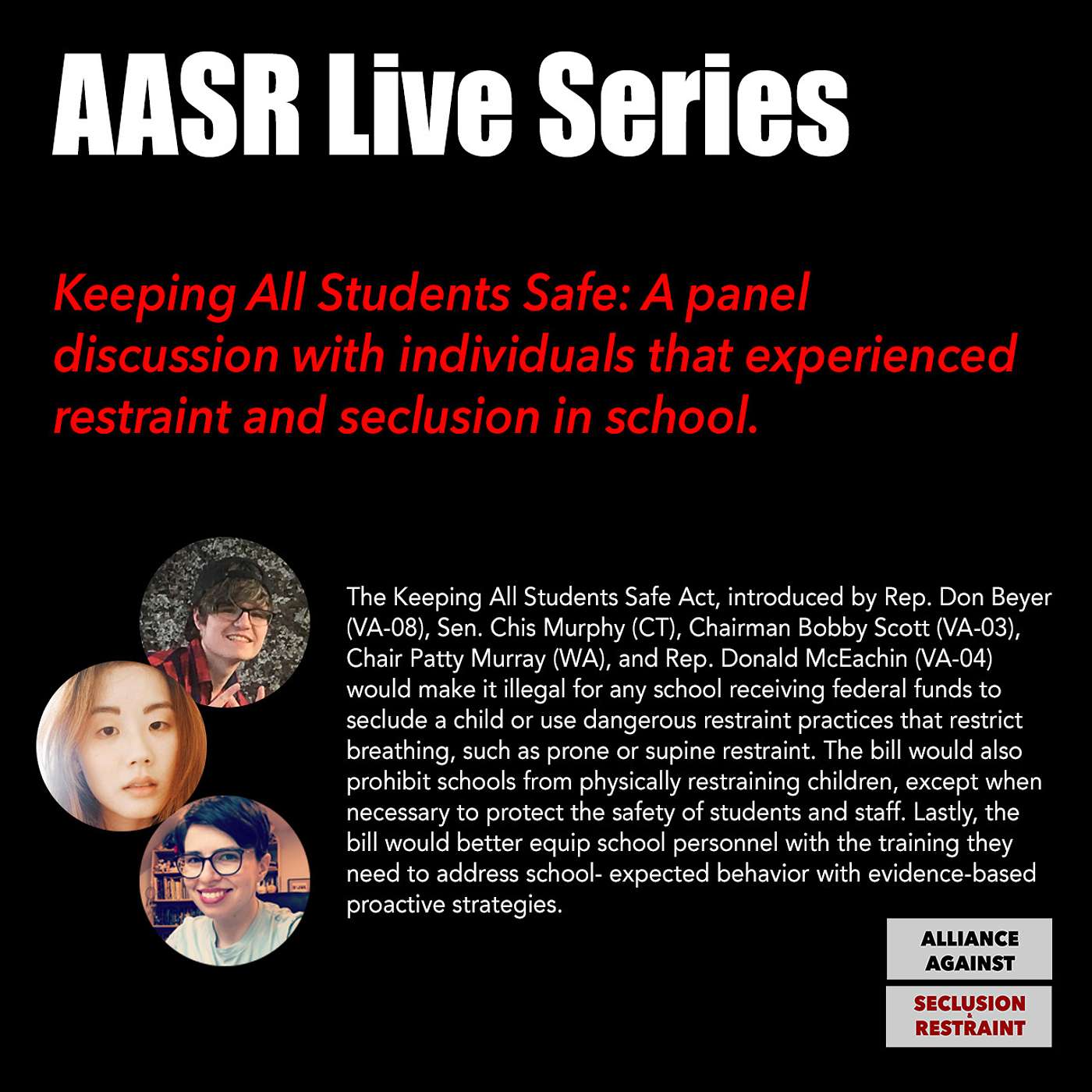 AASR Live Series

Keeping All Students Safe: A panel discussion with individuals that experienced restraint and seclusion in school.

The Keeping All Students Safe Act, introduced by Rep. Don Beyer (VA-08), Sen. Chis Murphy (CT), Chairman Bobby Scott (VA-03), Chair Patty Murray (WA), and Rep. Donald McEachin (VA-04) would make it illegal for any school receiving federal funds to seclude a child or use dangerous restraint practices that restrict breathing, such as prone or supine restraint. The bill would also prohibit schools from physically restraining children, except when necessary to protect the safety of students and staff. Lastly, the bill would better equip school personnel with the training they need to address school- expected behavior with evidence-based proactive strategies.

ALLIANCE AGAINST

SECLUSION & RESTRAINT